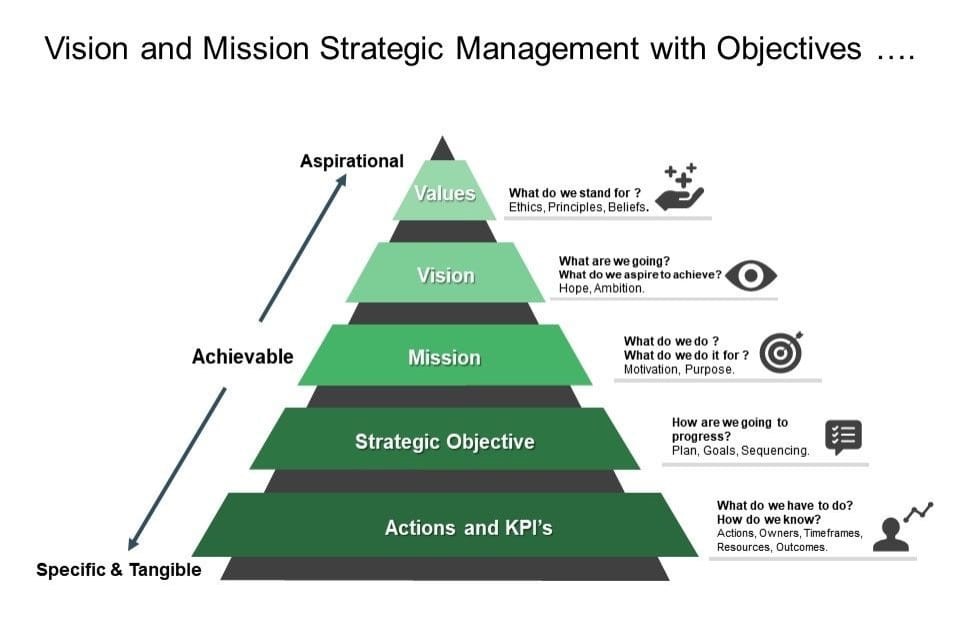 Vision and Mission Strategic Management with Objectives ….

Aspirational

Achievable

Specific & Tangible

Values

What do we stand for ?
Ethics, Principles, Beliefs.

Vision

What are we going?
What do we aspire to achieve?
Hope, Ambition.

Mission

What do we do ?
What do we do it for ?
Motivation, Purpose.

Strategic Objective

How are we going to progress?
Plan, Goals, Sequencing.

Actions and KPI's

What do we have to do?
How do we know?
Actions, Owners, Timeframes, Resources, Outcomes.